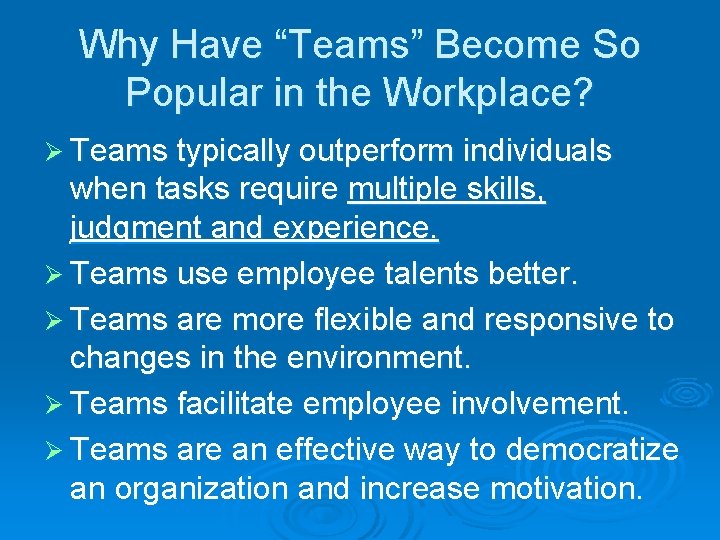 Why Have “Teams” Become So Popular in the Workplace?

➢ Teams typically outperform individuals when tasks require multiple skills, judgment and experience.

➢ Teams use employee talents better.

➢ Teams are more flexible and responsive to changes in the environment.

➢ Teams facilitate employee involvement.

➢ Teams are an effective way to democratize an organization and increase motivation.